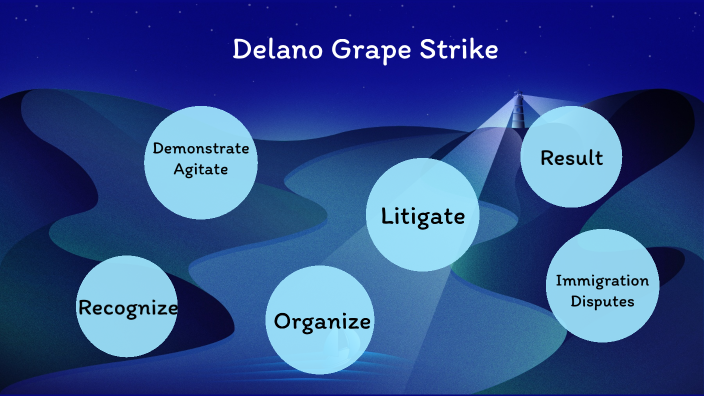 Delano Grape Strike

Demonstrate Agitate

Result

Litigate

Recognize

Organize

Immigration Disputes